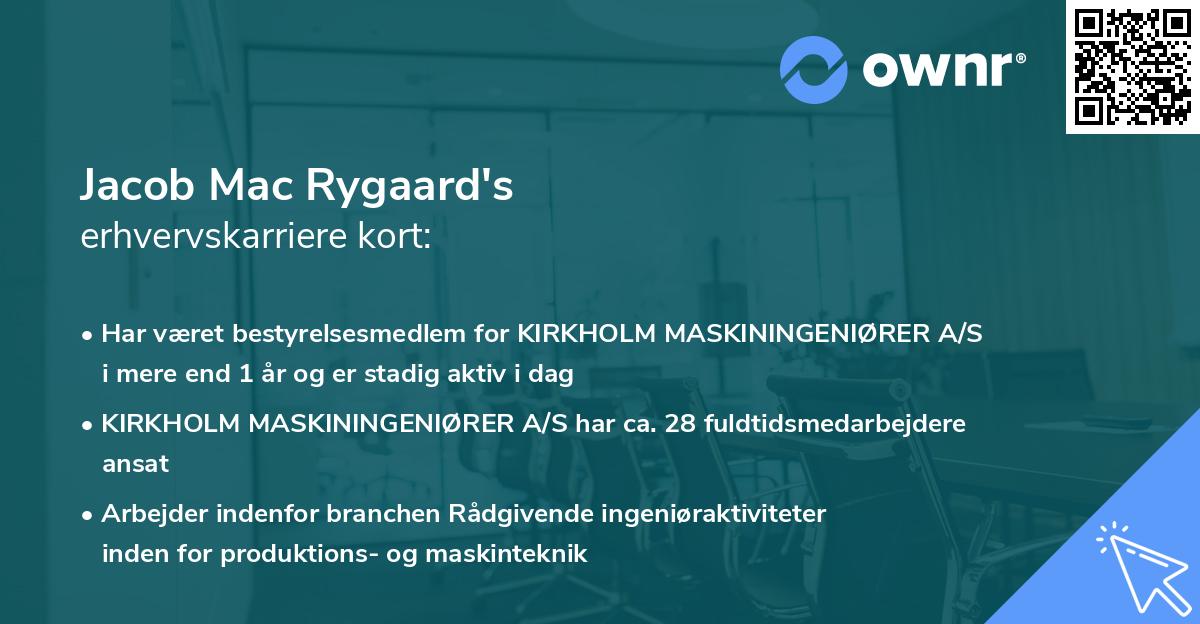 ownr®

Jacob Mac Rygaard's
erhvervskarriere kort:

• Har været bestyrelsesmedlem for KIRKHOLM MASKININGENIØRER A/S i mere end 1 år og er stadig aktiv i dag

• KIRKHOLM MASKININGENIØRER A/S har ca. 28 fuldtidsmedarbejdere ansat

• Arbejder indenfor branchen Rådgivende ingeniøraktiviteter inden for produktions- og maskinteknik